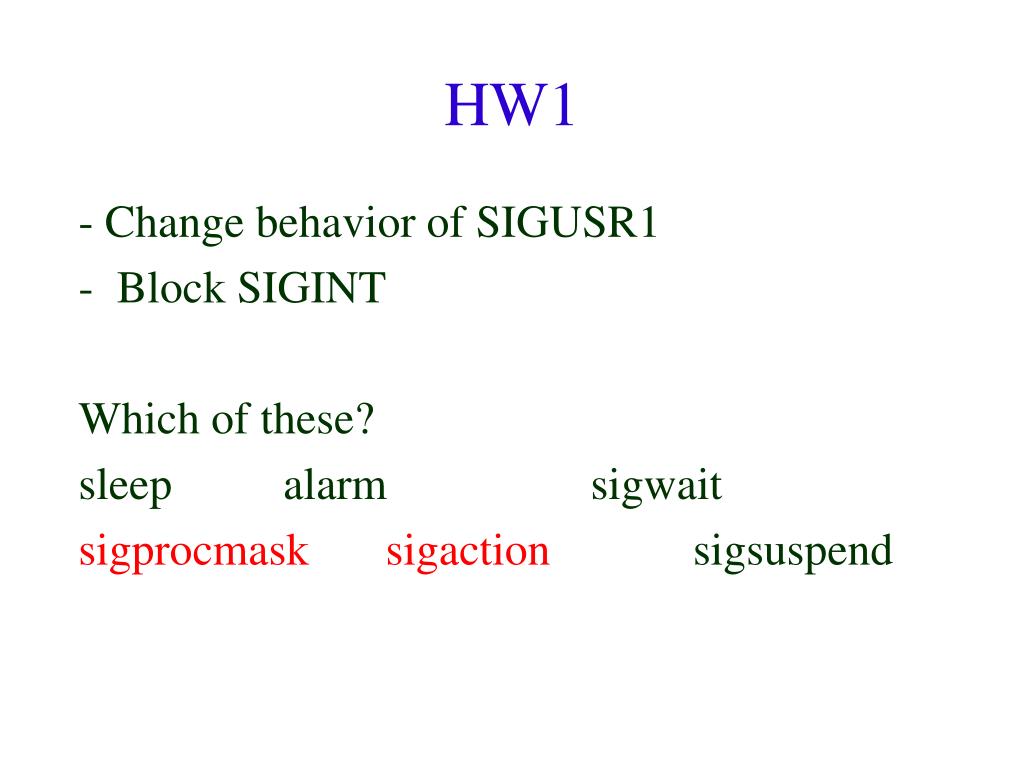 HW1

- Change behavior of SIGUSR1
- Block SIGINT

Which of these?
sleep alarm sigwait
sigprocmask sigaction sigsuspend